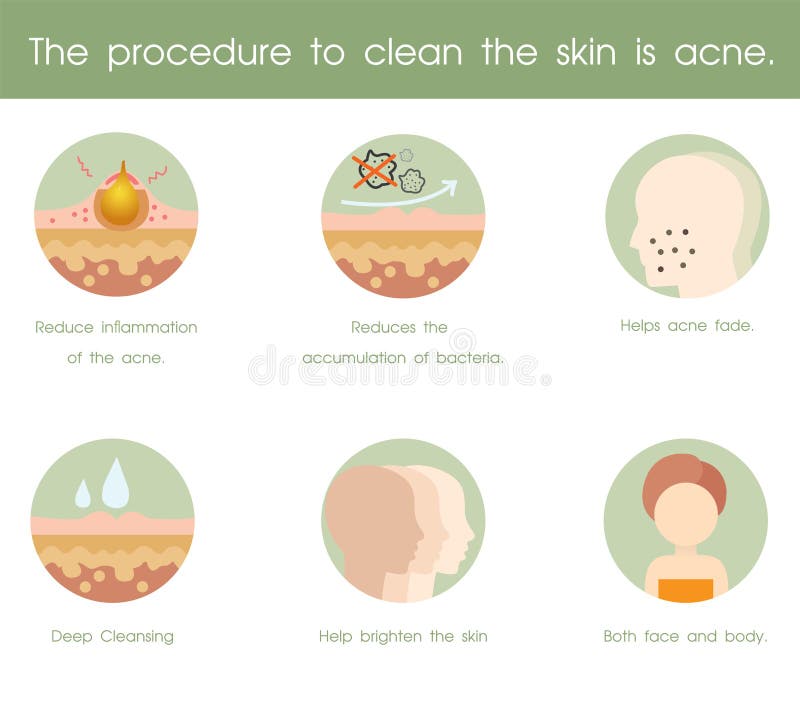 The procedure to clean the skin is acne.

Reduce inflammation of the acne.

Reduces the accumulation of bacteria.

Helps acne fade.

dreamstime

Deep Cleansing

Help brighten the skin

Both face and body.